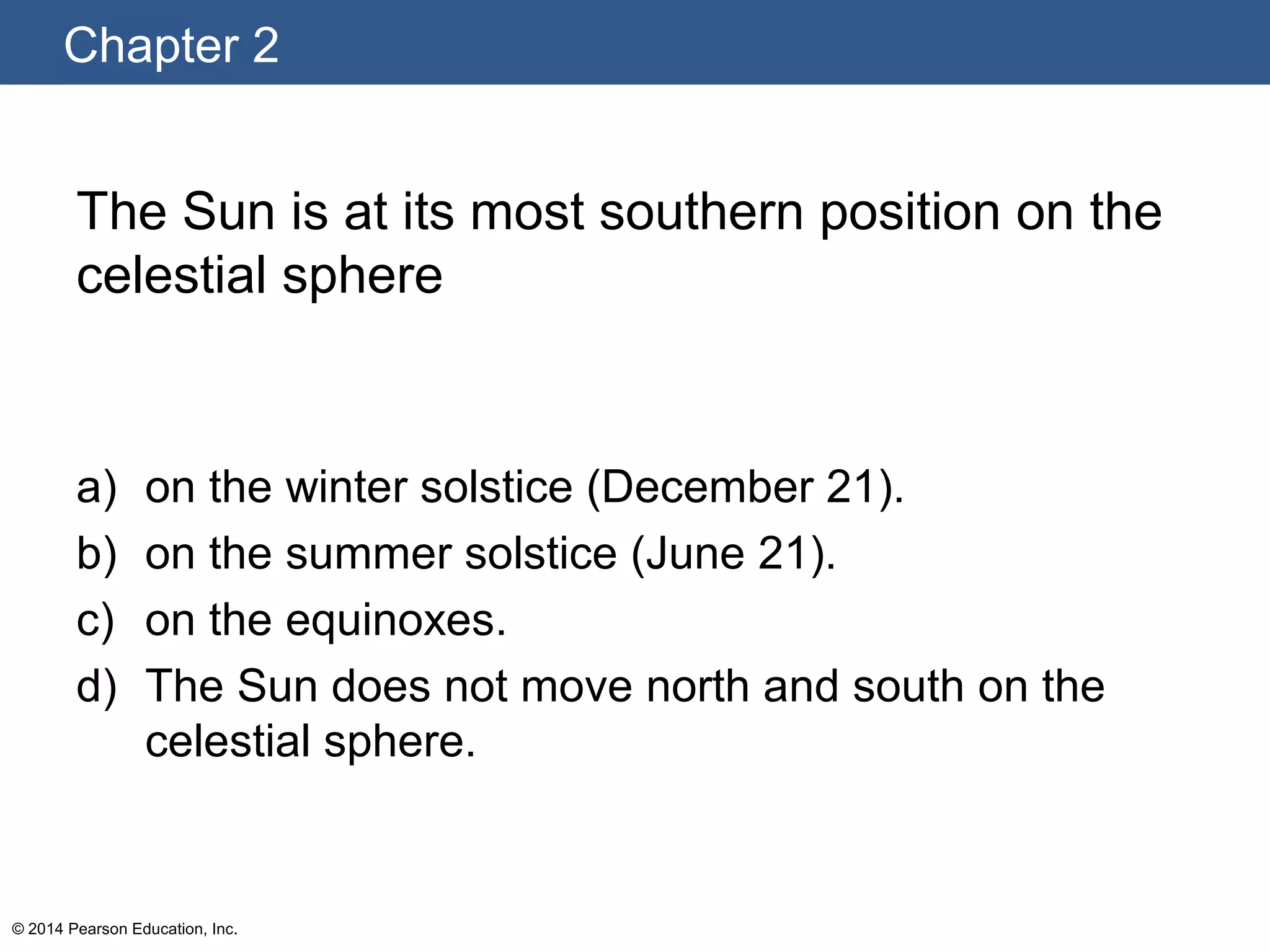 Chapter 2

The Sun is at its most southern position on the celestial sphere

a) on the winter solstice (December 21).
b) on the summer solstice (June 21).
c) on the equinoxes.
d) The Sun does not move north and south on the celestial sphere.

© 2014 Pearson Education, Inc.